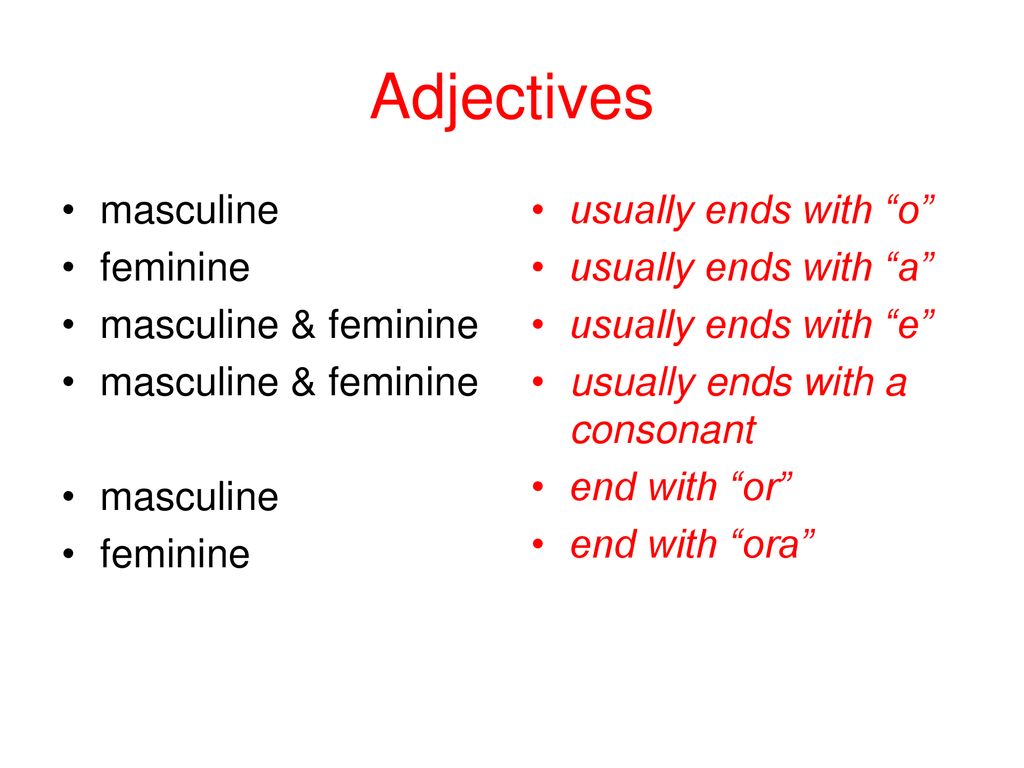 Adjectives

• masculine
• feminine
• masculine & feminine
• masculine & feminine

• masculine
• feminine

• usually ends with “o”
• usually ends with “a”
• usually ends with “e”
• usually ends with a consonant
• end with “or”
• end with “ora”